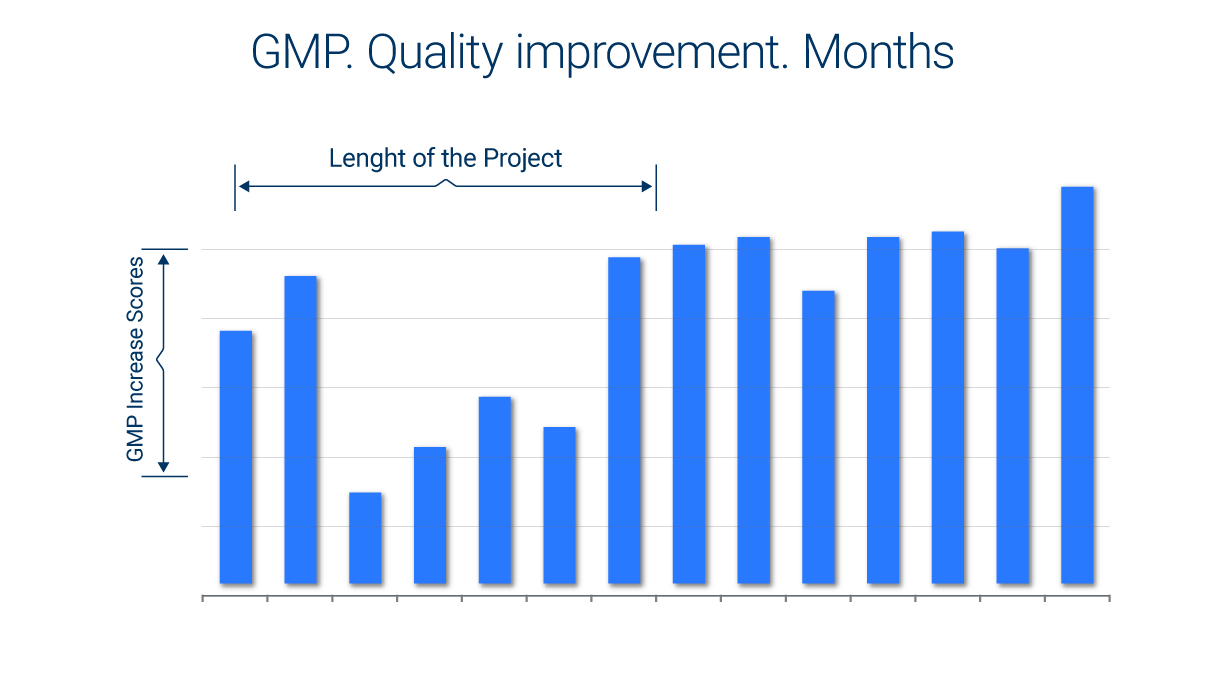 GMP. Quality improvement. Months

Lenght of the Project

GMP Increase Scores